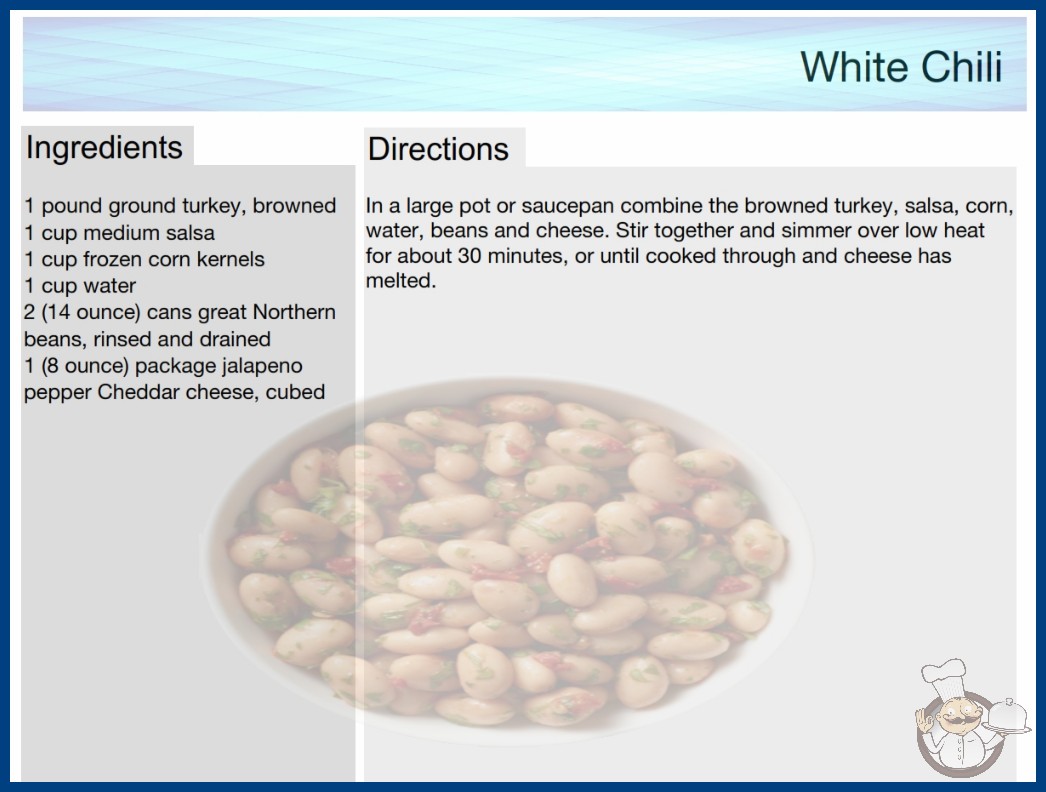 White Chili

Ingredients

1 pound ground turkey, browned
1 cup medium salsa
1 cup frozen corn kernels
1 cup water
2 (14 ounce) cans great Northern beans, rinsed and drained
1 (8 ounce) package jalapeno pepper Cheddar cheese, cubed

Directions

In a large pot or saucepan combine the browned turkey, salsa, corn, water, beans and cheese. Stir together and simmer over low heat for about 30 minutes, or until cooked through and cheese has melted.